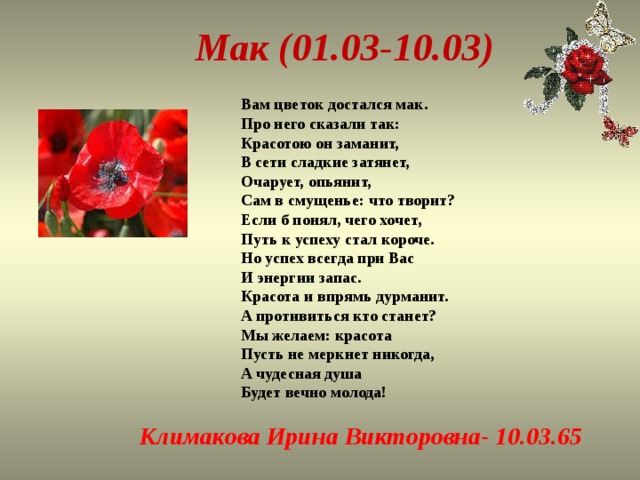 Мак (01.03-10.03)

Вам цветок достался мак.
Про него сказали так:
Красотою он заманит,
В сети сладкие затянет,
Очарует, опьянит,
Сам в смущенье: что творит?
Если б понял, чего хочет,
Путь к успеху стал короче.
Но успех всегда при Вас
И энергии запас.
Красота и впрямь дурманит.
А противиться кто станет?
Мы желаем: красота
Пусть не меркнет никогда,
А чудесная душа
Будет вечно молода!

Климакова Ирина Викторовна- 10.03.65